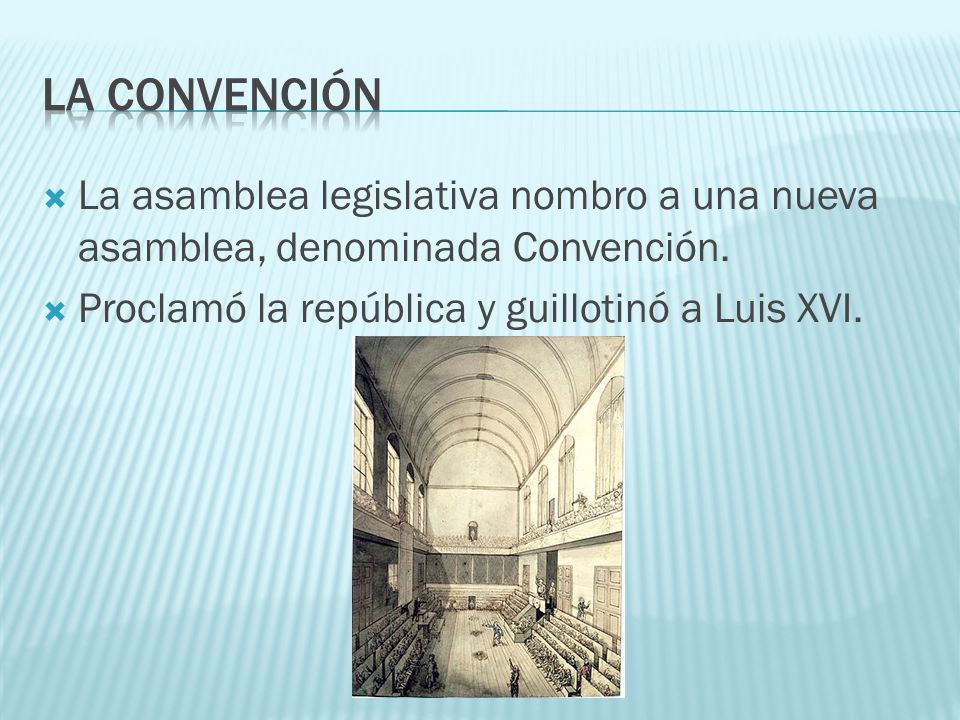 LA CONVENCIÓN

La asamblea legislativa nombro a una nueva asamblea, denominada Convención.

Proclamó la república y guillotinó a Luis XVI.